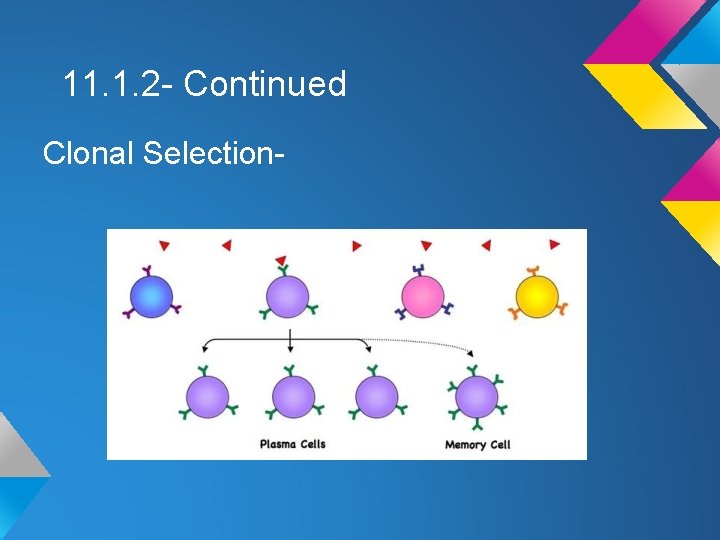 11.1.2- Continued

Clonal Selection-

Plasma Cells

Memory Cell